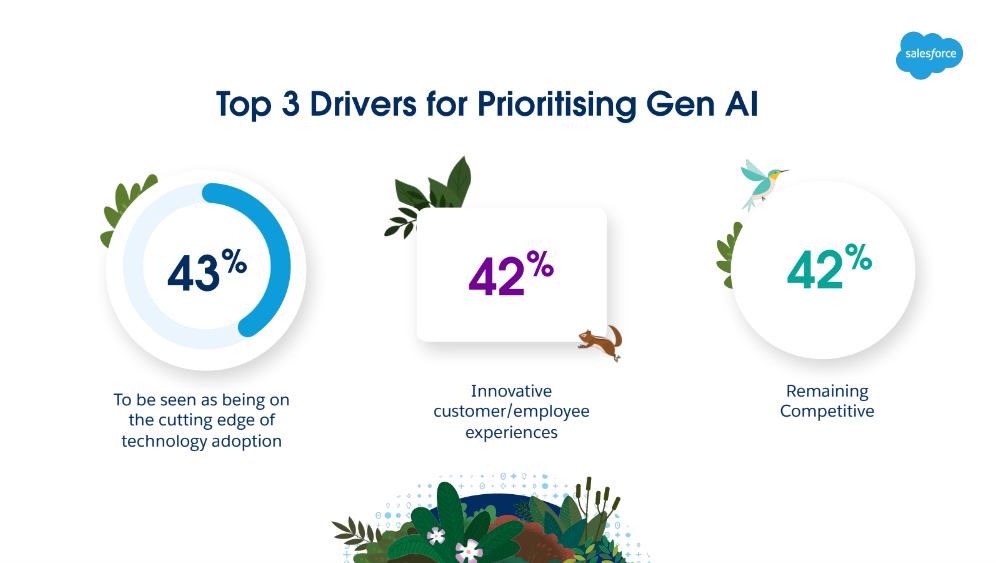 salesforce

Top 3 Drivers for Prioritising Gen AI

43%

To be seen as being on the cutting edge of technology adoption

42%

Innovative customer/employee experiences

42%

Remaining Competitive